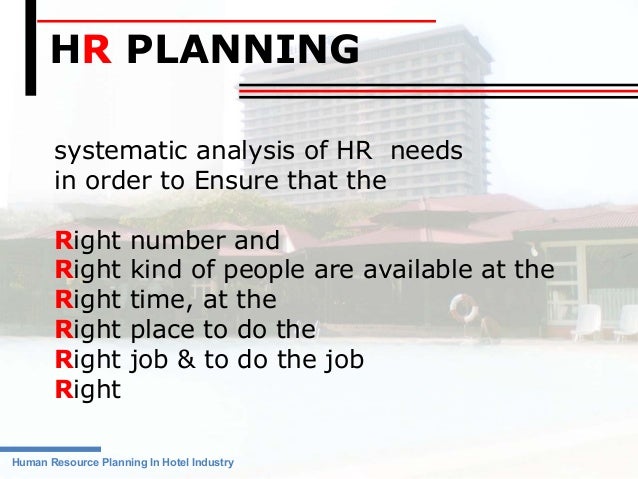 HR PLANNING

systematic analysis of HR needs in order to Ensure that the

Right number and
Right kind of people are available at the
Right time, at the
Right place to do the
Right job & to do the job
Right

Human Resource Planning In Hotel Industry